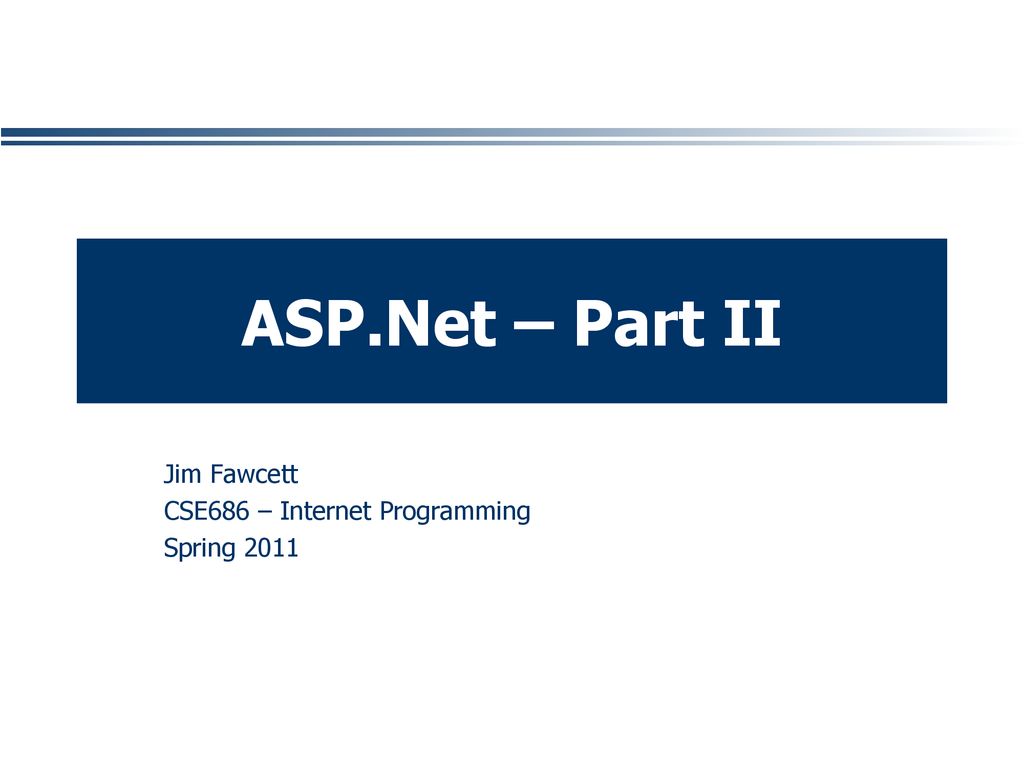 ASP.Net – Part II

Jim Fawcett
CSE686 – Internet Programming
Spring 2011